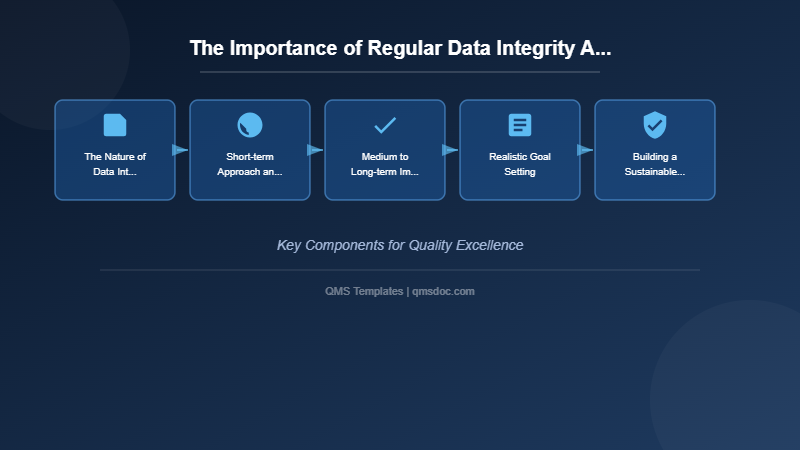 The Importance of Regular Data Integrity A...

The Nature of Data Int...

Short-term Approach an...

Medium to Long-term Im...

Realistic Goal Setting

Building a Sustainable...

Key Components for Quality Excellence

QMS Templates | qmsdoc.com